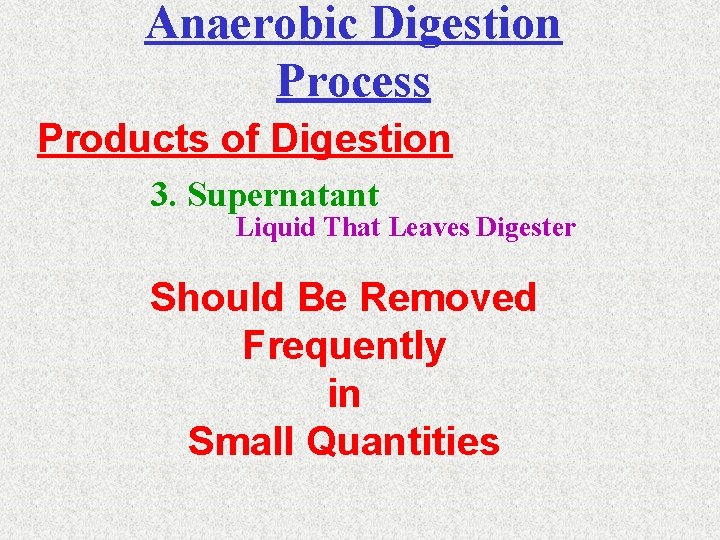 Anaerobic Digestion Process

Products of Digestion

3. Supernatant

Liquid That Leaves Digester

Should Be Removed Frequently in Small Quantities